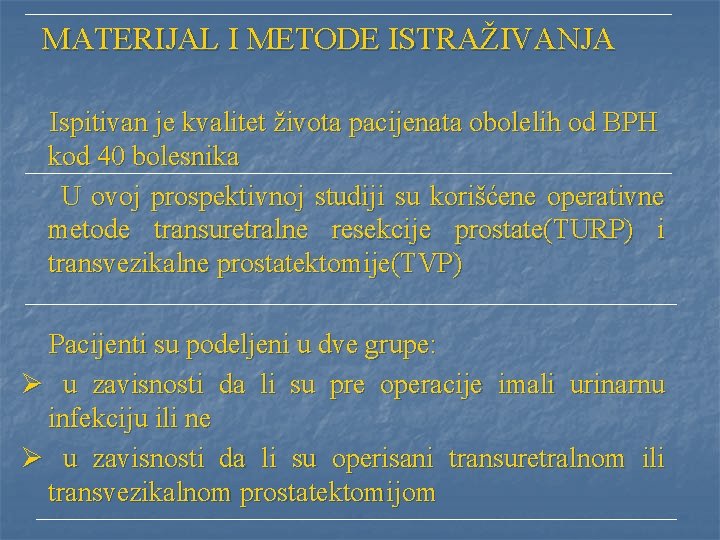 MATERIJAL I METODE ISTRAŽIVANJA

Ispitivan je kvalitet života pacijenata obolelih od BPH kod 40 bolesnika

U ovoj prospektivnoj studiji su korišćene operativne metode transuretralne resekcije prostate(TURP) i transvezikalne prostatektomije(TVP)

Pacijenti su podeljeni u dve grupe:

➢ u zavisnosti da li su pre operacije imali urinarnu infekciju ili ne

➢ u zavisnosti da li su operisani transuretralnom ili transvezikalnom prostatektomijom